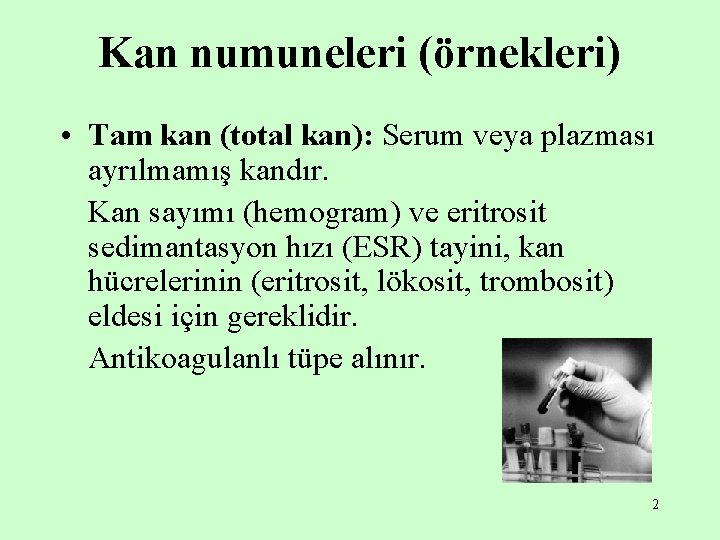 Kan numuneleri (örnekleri)

• Tam kan (total kan): Serum veya plazması ayrılmamış kandır.

Kan sayımı (hemogram) ve eritrosit sedimantasyon hızı (ESR) tayini, kan hücrelerinin (eritrosit, lökosit, trombosit) eldesi için gereklidir.

Antikoagulanlı tüpe alınır.

2